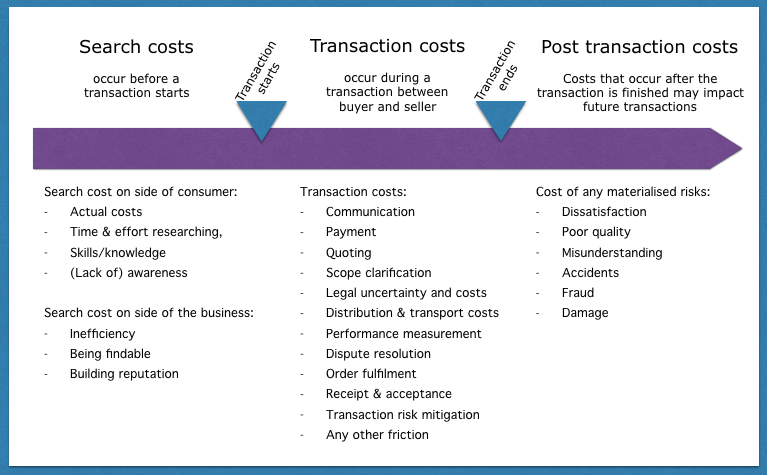 Search costs

occur before a transaction starts

Transaction starts

Transaction costs

occur during a transaction between buyer and seller

Transaction ends

Post transaction costs

Costs that occur after the transaction is finished may impact future transactions

Search cost on side of consumer:
- Actual costs
- Time & effort researching,
- Skills/knowledge
- (Lack of) awareness

Search cost on side of the business:
- Inefficiency
- Being findable
- Building reputation

Transaction costs:
- Communication
- Payment
- Quoting
- Scope clarification
- Legal uncertainty and costs
- Distribution & transport costs
- Performance measurement
- Dispute resolution
- Order fulfilment
- Receipt & acceptance
- Transaction risk mitigation
- Any other friction

Cost of any materialised risks:
- Dissatisfaction
- Poor quality
- Misunderstanding
- Accidents
- Fraud
- Damage